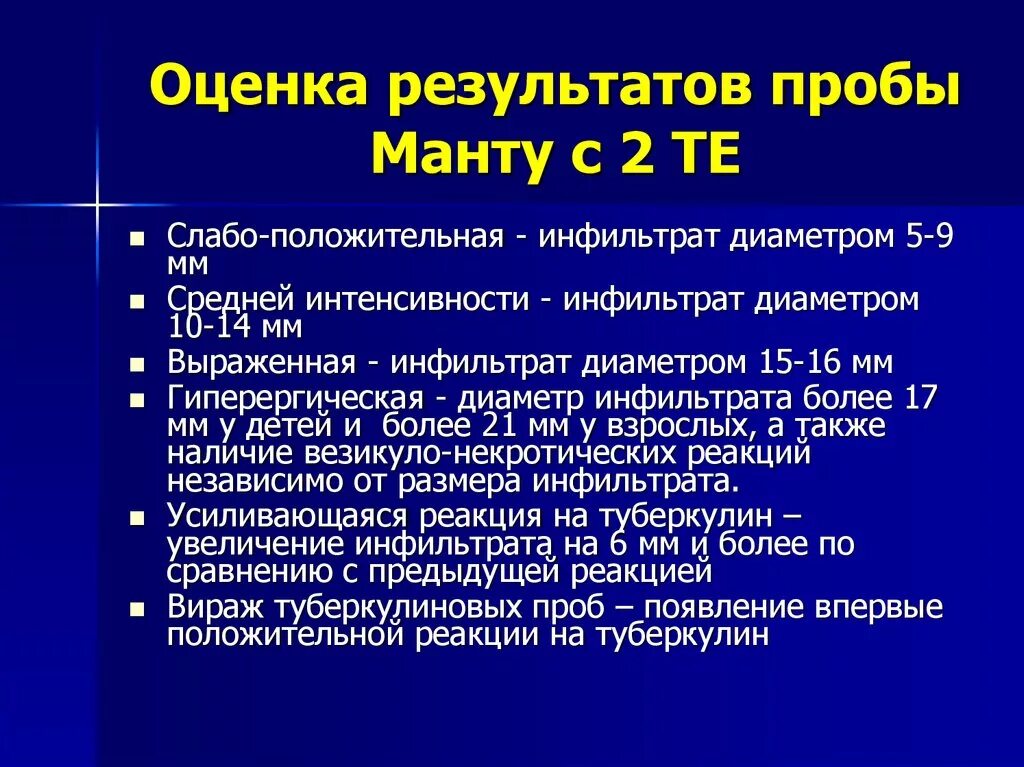 Оценка результатов пробы Манту с 2 ТЕ

- Слабо-положительная - инфильтрат диаметром 5-9 мм
- Средней интенсивности - инфильтрат диаметром 10-14 мм
- Выраженная - инфильтрат диаметром 15-16 мм
- Гиперергическая - диаметр инфильтрата более 17 мм у детей и более 21 мм у взрослых, а также наличие везикуло-некротических реакций независимо от размера инфильтрата.
- Усиливающаяся реакция на туберкулин – увеличение инфильтрата на 6 мм и более по сравнению с предыдущей реакцией
- Вираж туберкулиновых проб – появление впервые положительной реакции на туберкулин